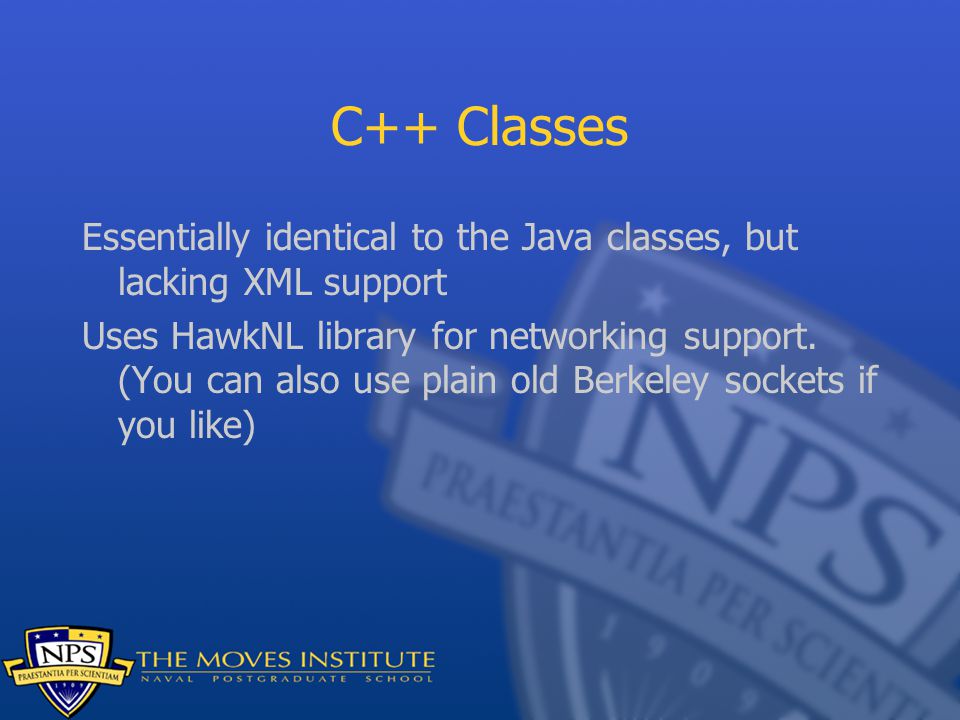 C++ Classes

Essentially identical to the Java classes, but lacking XML support

Uses HawkNL library for networking support. (You can also use plain old Berkeley sockets if you like)

NPS
PRAESTANTIA PER SCIENTIAM
1909

NPS
PRAESTANTIA PER SCIENTIAM
1909
THE MOVES INSTITUTE
NAVAL POSTGRADUATE SCHOOL